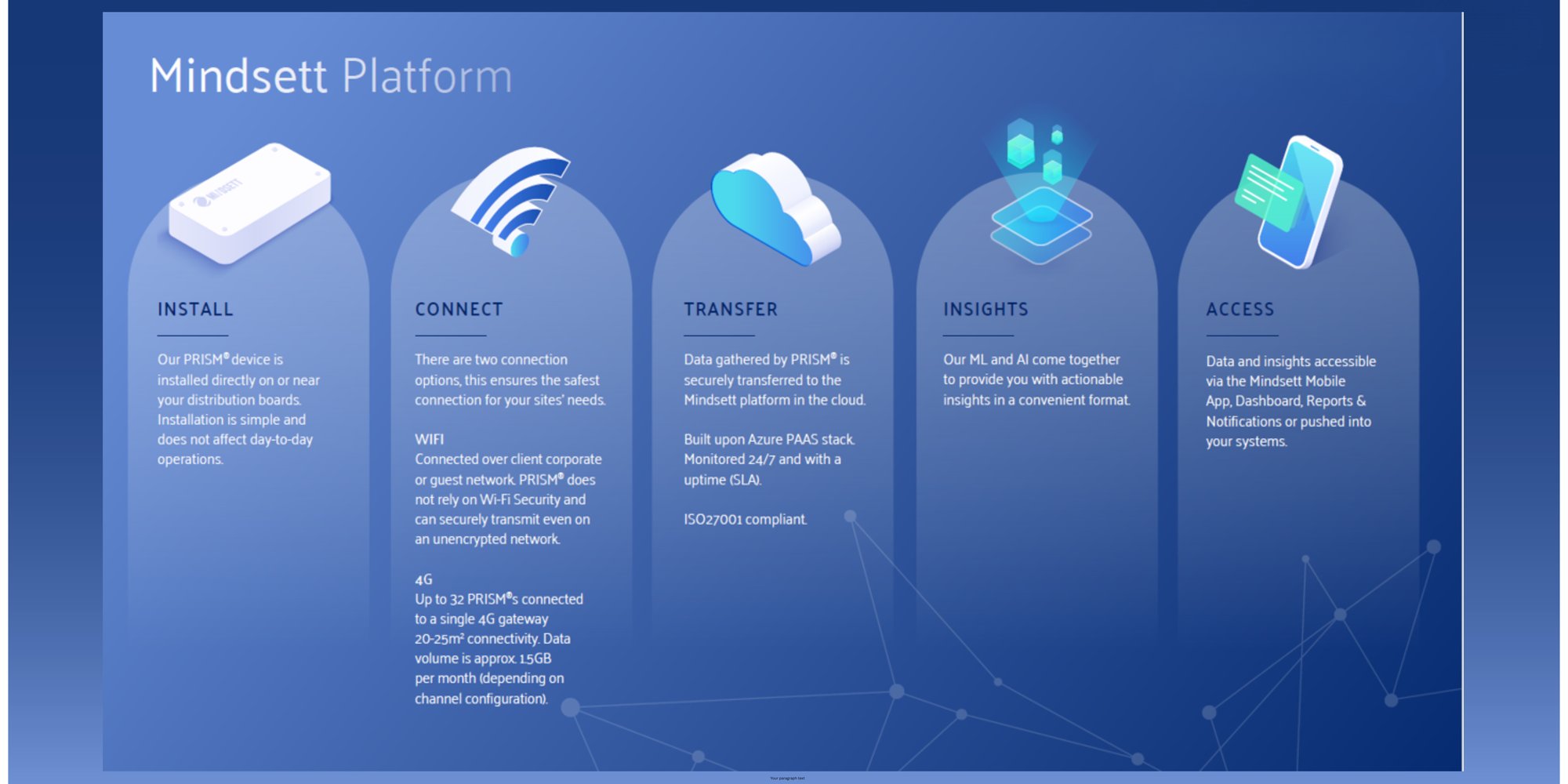 Mindsett Platform

MINDSETT

INSTALL

Our PRISM® device is installed directly on or near your distribution boards. Installation is simple and does not affect day-to-day operations.

CONNECT

There are two connection options, this ensures the safest connection for your sites' needs.

WIFI
Connected over client corporate or guest network. PRISM® does not rely on Wi-Fi Security and can securely transmit even on an unencrypted network.

4G
Up to 32 PRISM®s connected to a single 4G gateway 20-25m² connectivity. Data volume is approx. 1.5GB per month (depending on channel configuration).

TRANSFER

Data gathered by PRISM® is securely transferred to the Mindsett platform in the cloud.

Built upon Azure PAAS stack. Monitored 24/7 and with a uptime (SLA).

ISO27001 compliant.

INSIGHTS

Our ML and AI come together to provide you with actionable insights in a convenient format.

ACCESS

Data and insights accessible via the Mindsett Mobile App, Dashboard, Reports & Notifications or pushed into your systems.

Your paragraph text